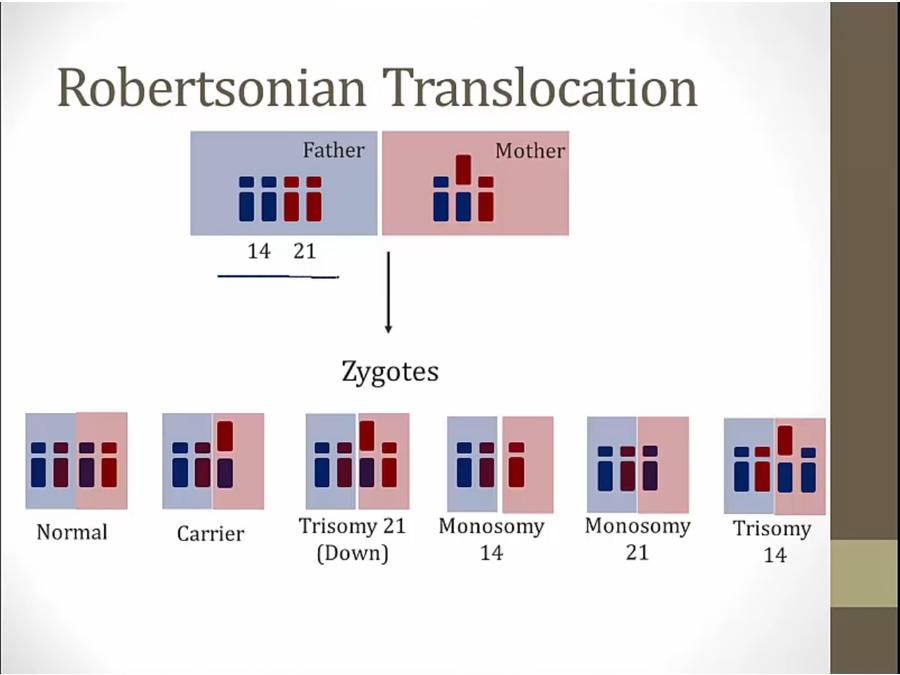 Robertsonian Translocation

Father

Mother

14 21

Zygotes

Normal

Carrier

Trisomy 21 (Down)

Monosomy 14

Monosomy 21

Trisomy 14